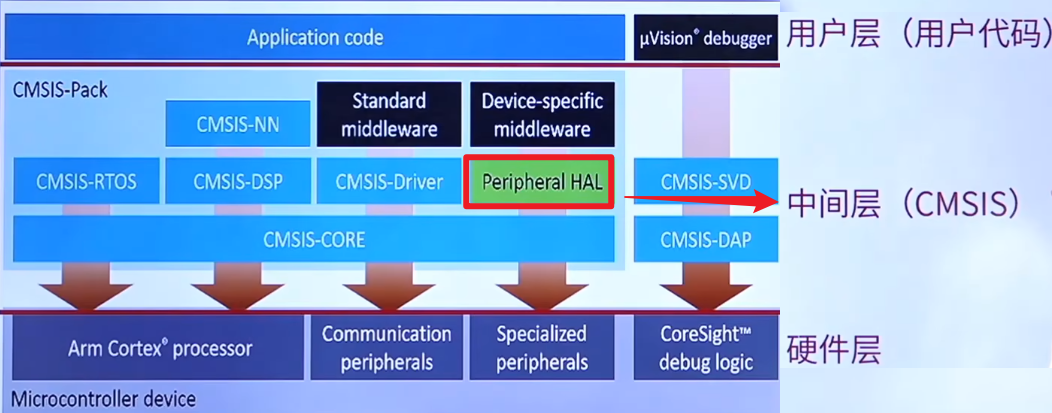 Application code

µVision® debugger

用户层（用户代码）

CMSIS-Pack

CMSIS-NN

Standard middleware

Device-specific middleware

CMSIS-RTOS

CMSIS-DSP

CMSIS-Driver

Peripheral HAL

CMSIS-SVD

中间层（CMSIS）

CMSIS-CORE

CMSIS-DAP

Arm Cortex® processor

Communication peripherals

Specialized peripherals

CoreSight™ debug logic

硬件层

Microcontroller device